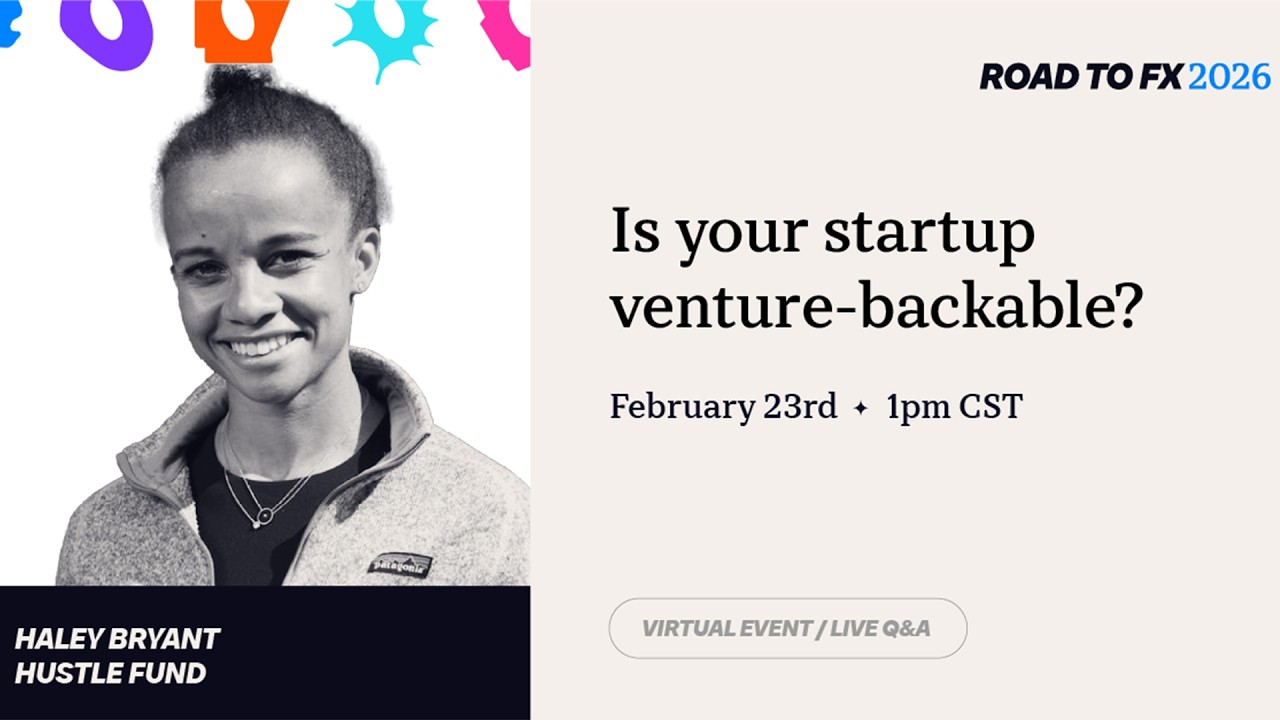 ROAD TO FX 2026

Is your startup venture-backable?

February 23rd ✦ 1pm CST

VIRTUAL EVENT / LIVE Q&A

patagonia

HALEY BRYANT
HUSTLE FUND